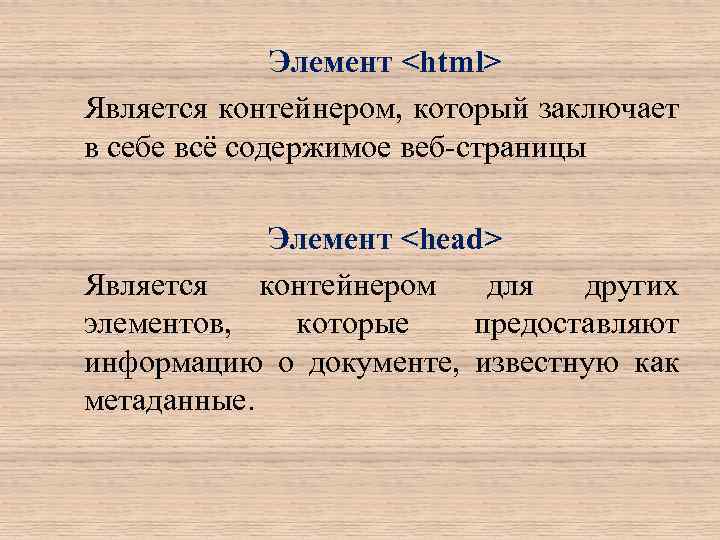 Элемент <html>

Является контейнером, который заключает в себе всё содержимое веб-страницы

Элемент <head>

Является контейнером для других элементов, которые предоставляют информацию о документе, известную как метаданные.